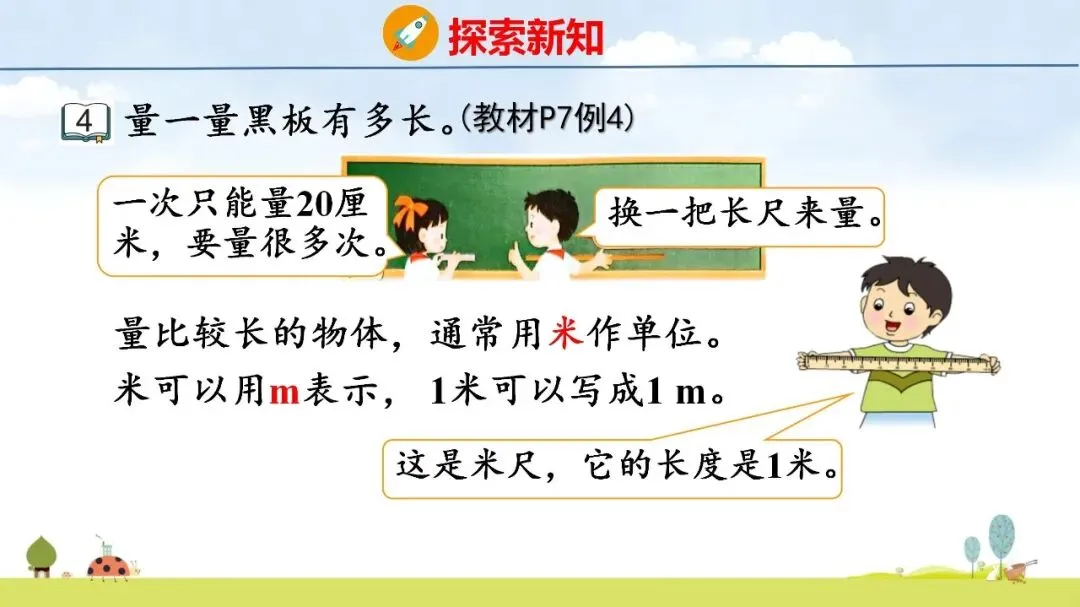 探索新知

4 量一量黑板有多长。(教材P7例4)

一次只能量20厘米，要量很多次。

换一把长尺来量。

量比较长的物体，通常用米作单位。
米可以用m表示，1米可以写成1 m。

这是米尺，它的长度是1米。